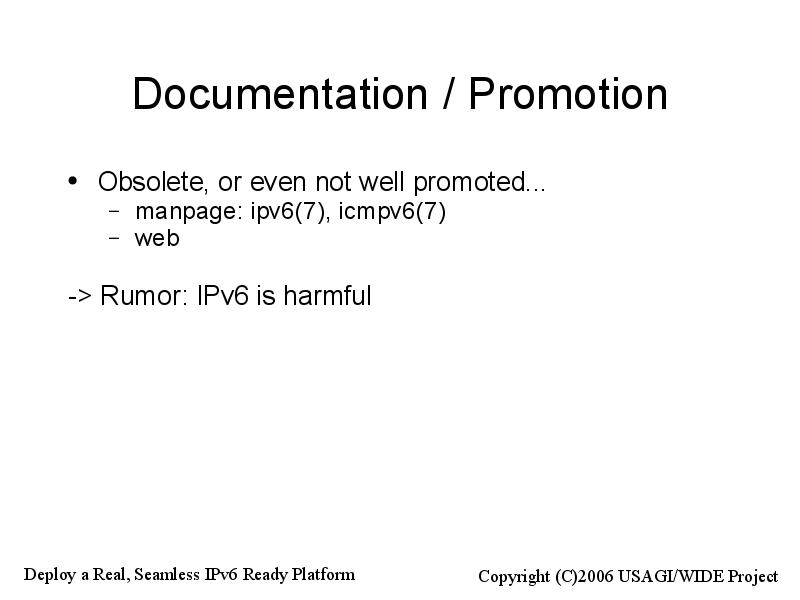 Documentation / Promotion

• Obsolete, or even not well promoted...
– manpage: ipv6(7), icmpv6(7)
– web

-> Rumor: IPv6 is harmful

Deploy a Real, Seamless IPv6 Ready Platform

Copyright (C)2006 USAGI/WIDE Project